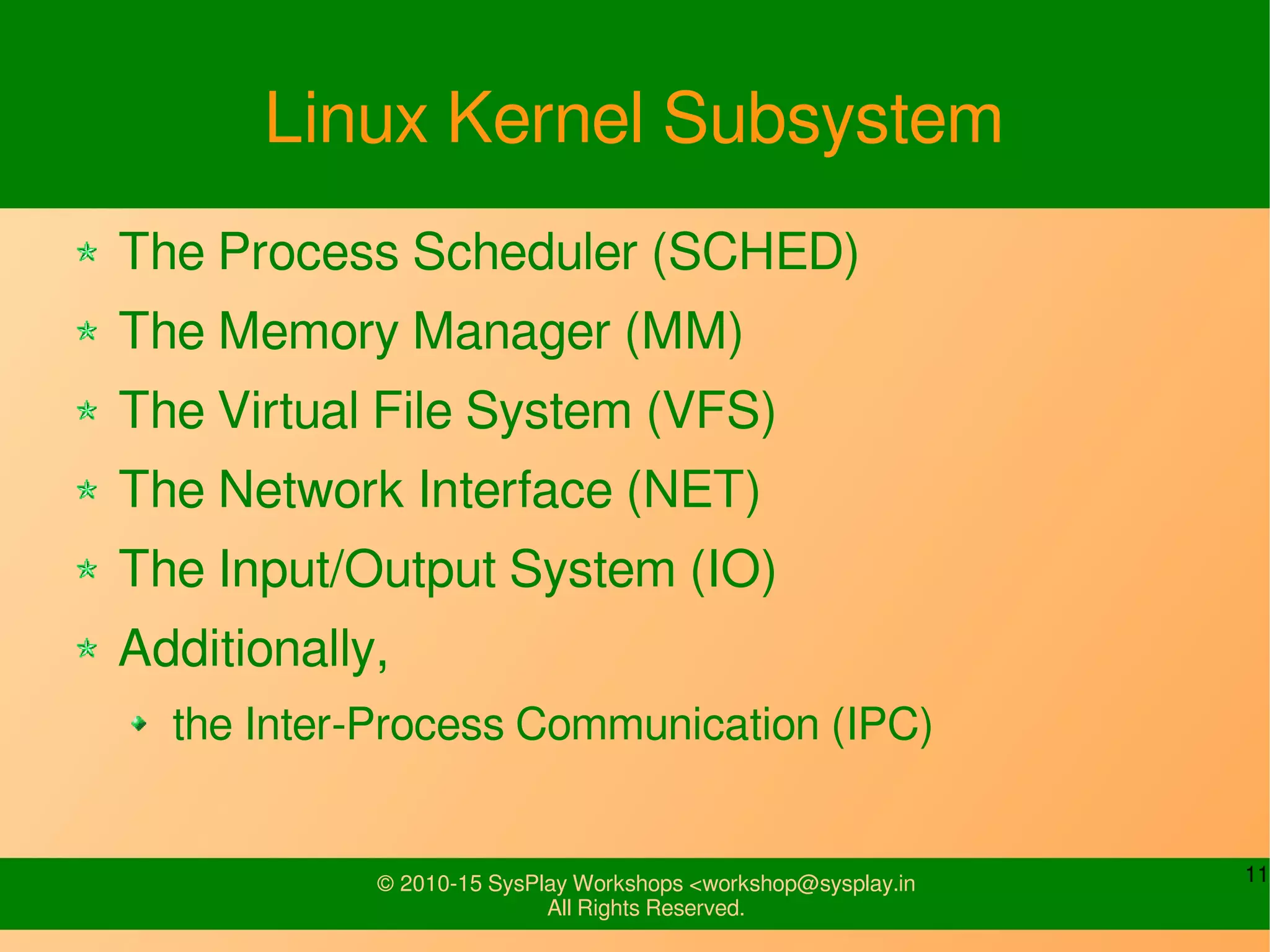 Linux Kernel Subsystem

The Process Scheduler (SCHED)

The Memory Manager (MM)

The Virtual File System (VFS)

The Network Interface (NET)

The Input/Output System (IO)

Additionally,

the Inter-Process Communication (IPC)

© 2010-15 SysPlay Workshops <workshop@sysplay.in
All Rights Reserved.

11